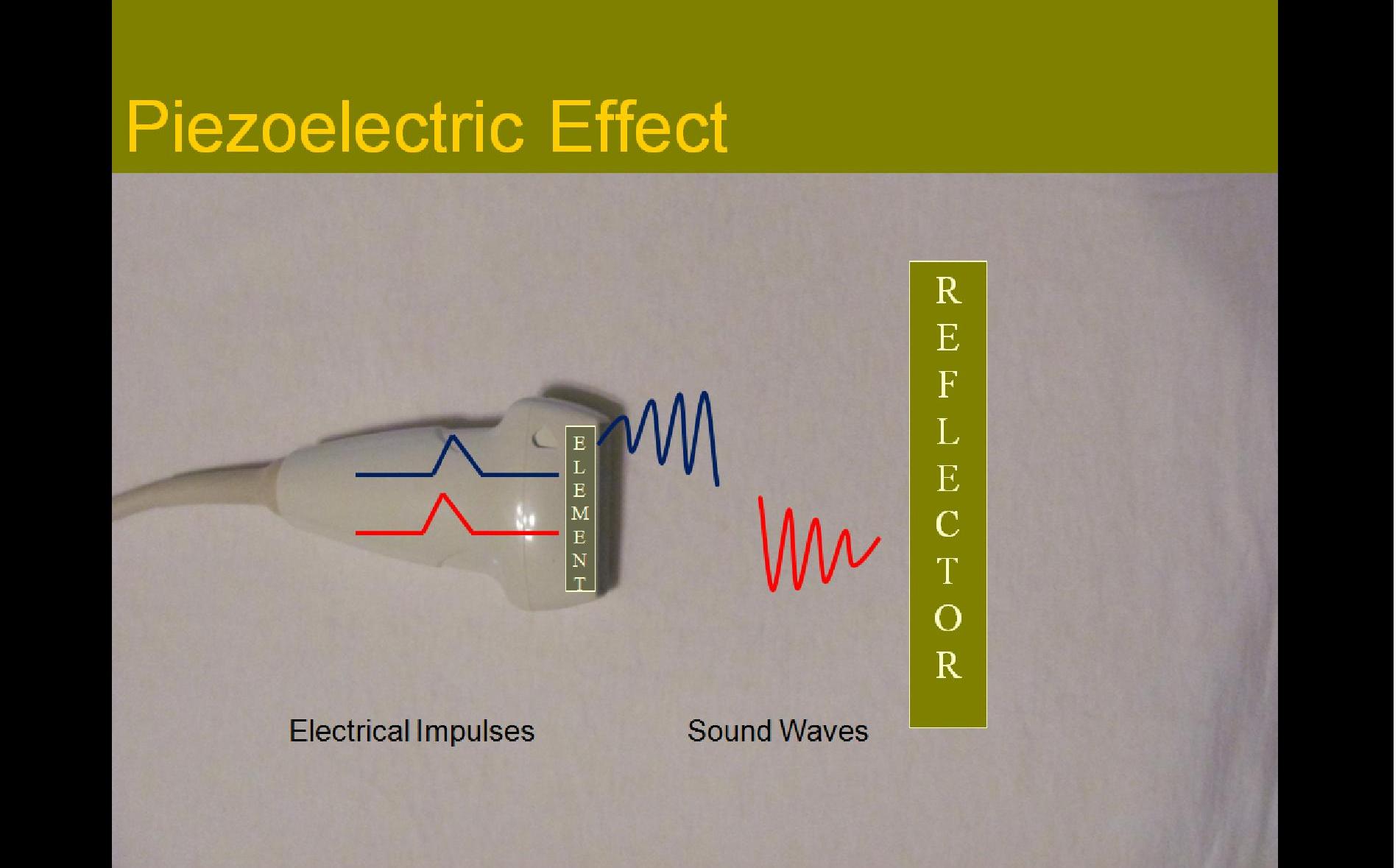 Piezoelectric Effect

ELEMENT

REFLECTOR

Electrical Impulses

Sound Waves